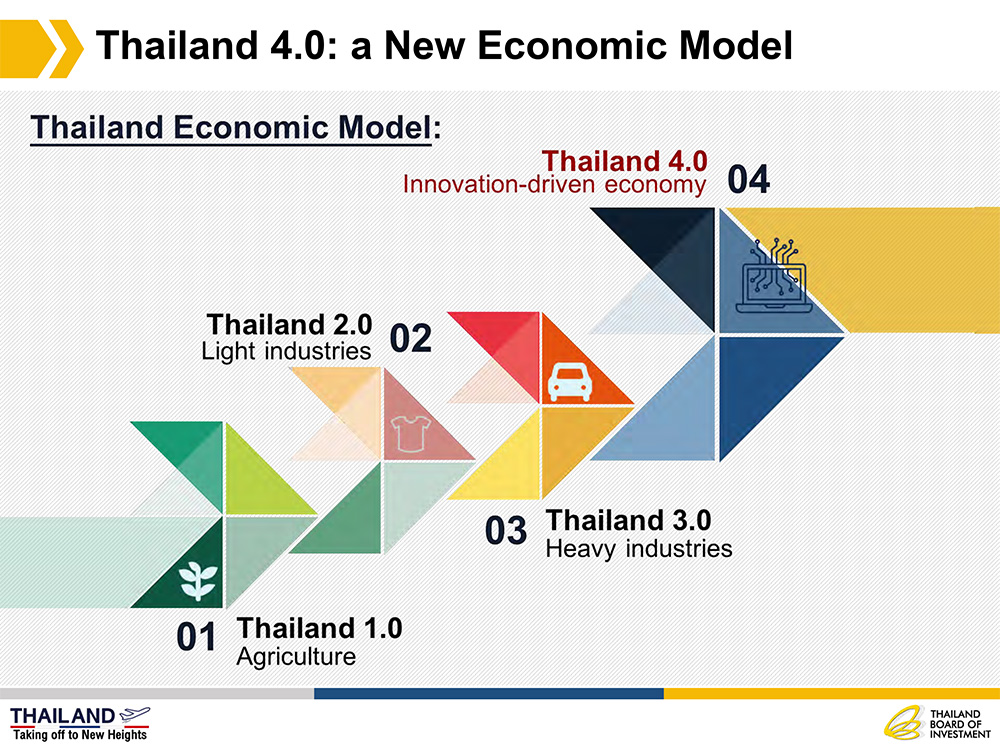 Thailand 4.0: a New Economic Model

Thailand Economic Model:

Thailand 4.0
Innovation-driven economy 04

Thailand 2.0
Light industries 02

03 Thailand 3.0
Heavy industries

01 Thailand 1.0
Agriculture

THAILAND
Taking off to New Heights

THAILAND BOARD OF INVESTMENT